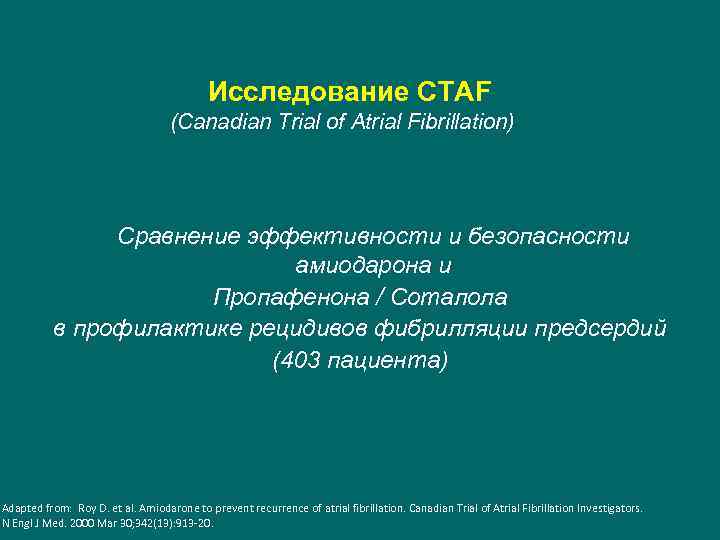 Исследование CTAF
(Canadian Trial of Atrial Fibrillation)

Сравнение эффективности и безопасности амиодарона и Пропафенона / Соталола в профилактике рецидивов фибрилляции предсердий (403 пациента)

Adapted from: Roy D. et al. Amiodarone to prevent recurrence of atrial fibrillation. Canadian Trial of Atrial Fibrillation Investigators. N Engl J Med. 2000 Mar 30;342(13):913-20.